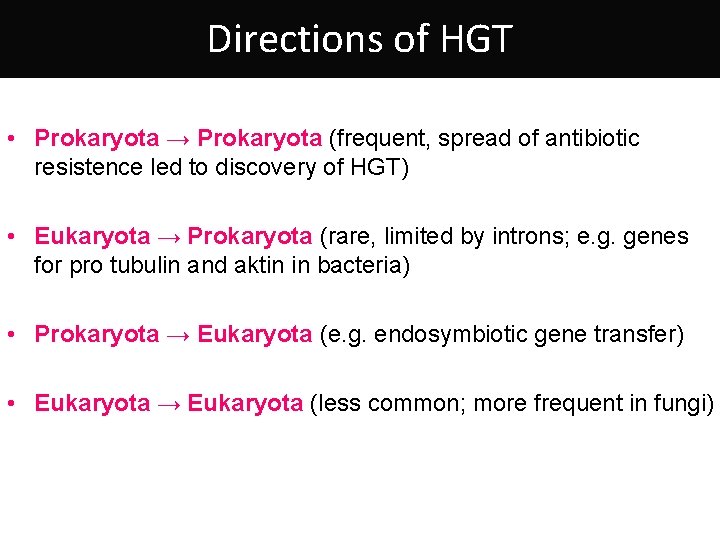 Directions of HGT

• Prokaryota → Prokaryota (frequent, spread of antibiotic resistence led to discovery of HGT)

• Eukaryota → Prokaryota (rare, limited by introns; e.g. genes for pro tubulin and aktin in bacteria)

• Prokaryota → Eukaryota (e.g. endosymbiotic gene transfer)

• Eukaryota → Eukaryota (less common; more frequent in fungi)